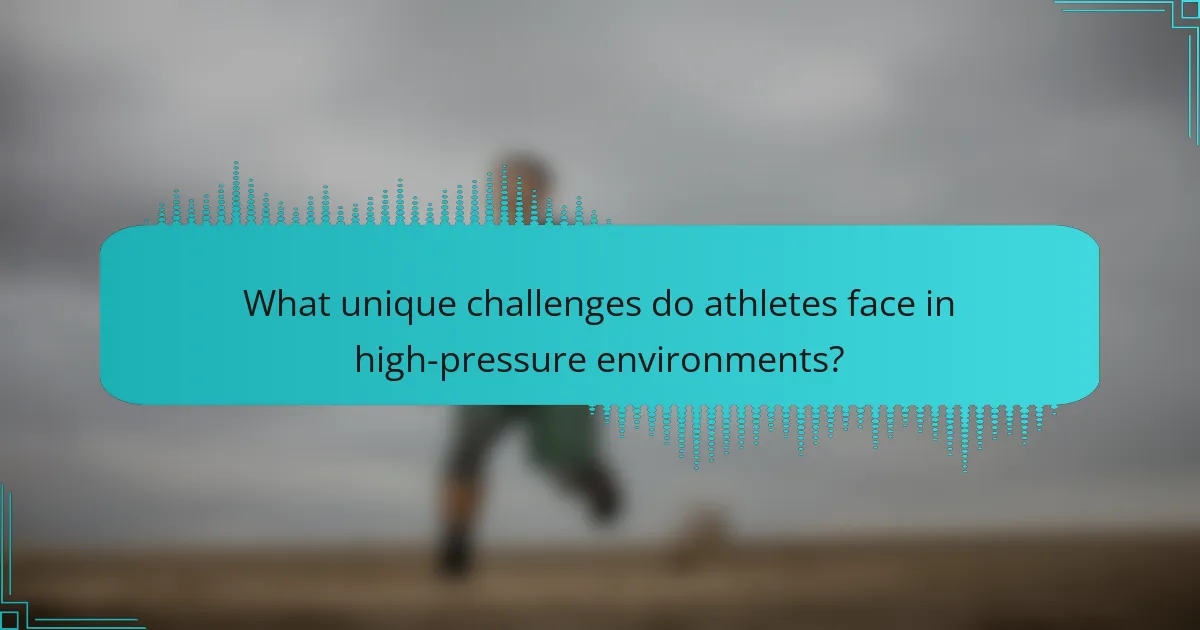 What unique challenges do athletes face in high-pressure environments?